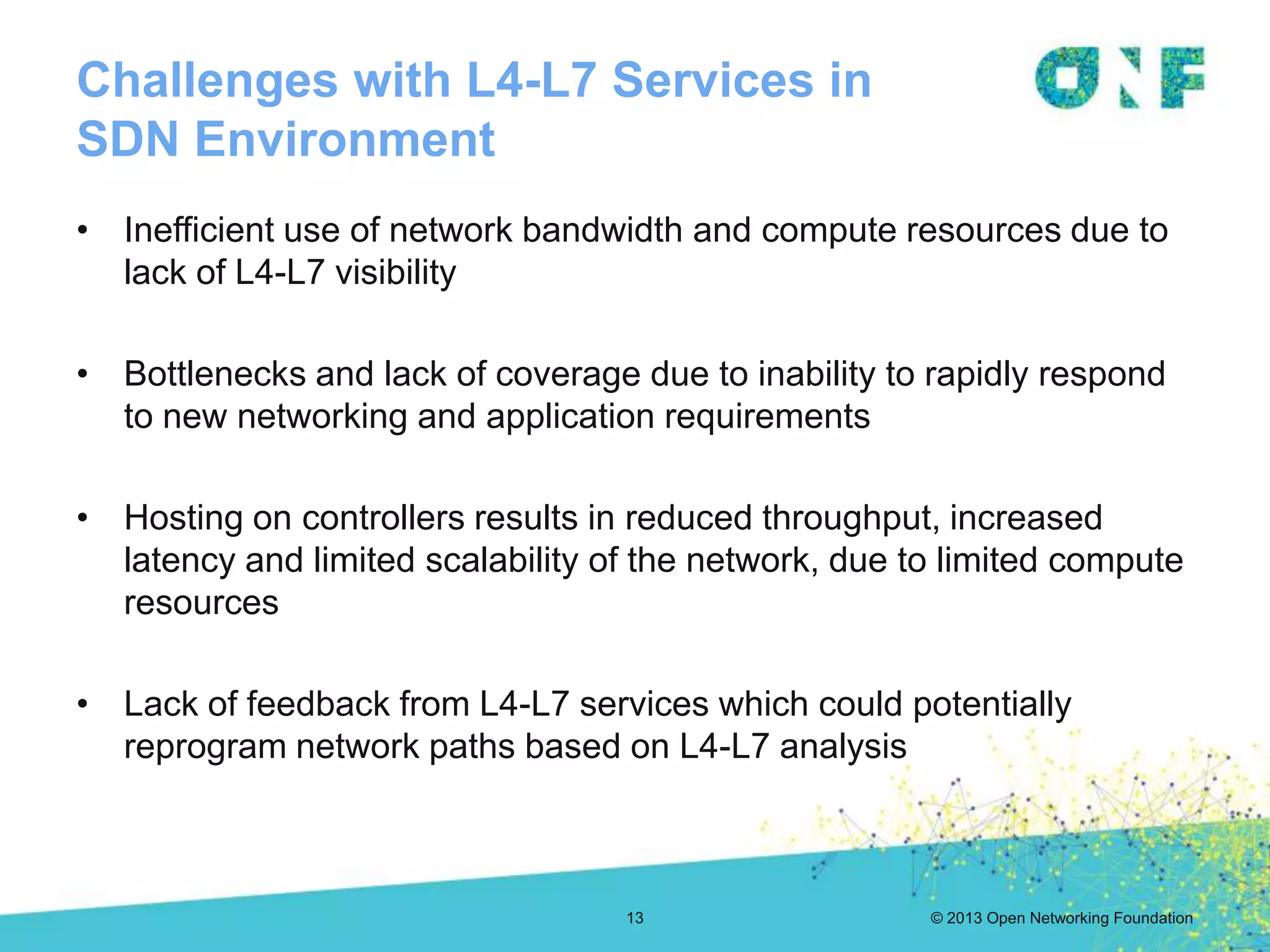 Challenges with L4-L7 Services in SDN Environment

ONF

• Inefficient use of network bandwidth and compute resources due to lack of L4-L7 visibility

• Bottlenecks and lack of coverage due to inability to rapidly respond to new networking and application requirements

• Hosting on controllers results in reduced throughput, increased latency and limited scalability of the network, due to limited compute resources

• Lack of feedback from L4-L7 services which could potentially reprogram network paths based on L4-L7 analysis

13

© 2013 Open Networking Foundation